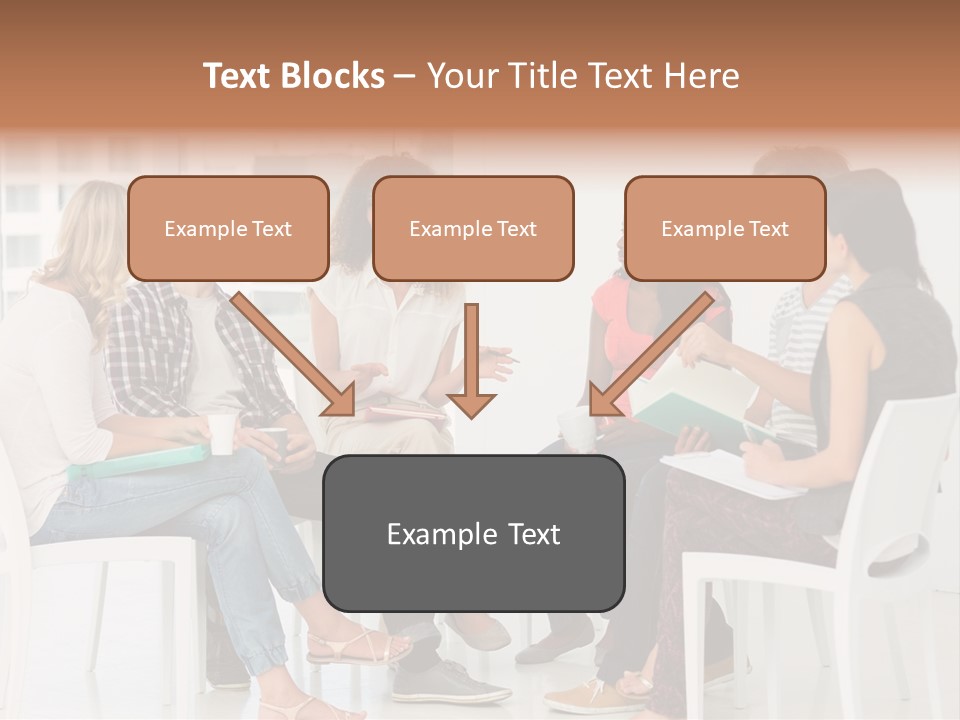 Text Blocks – Your Title Text Here

Example Text

Example Text

Example Text

Example Text